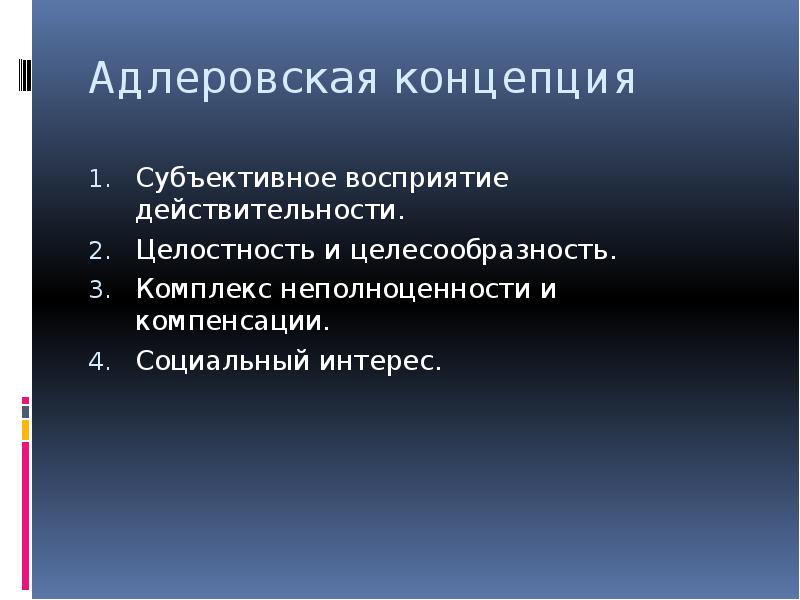 Адлеровская концепция

1. Субъективное восприятие действительности.
2. Целостность и целесообразность.
3. Комплекс неполноценности и компенсации.
4. Социальный интерес.